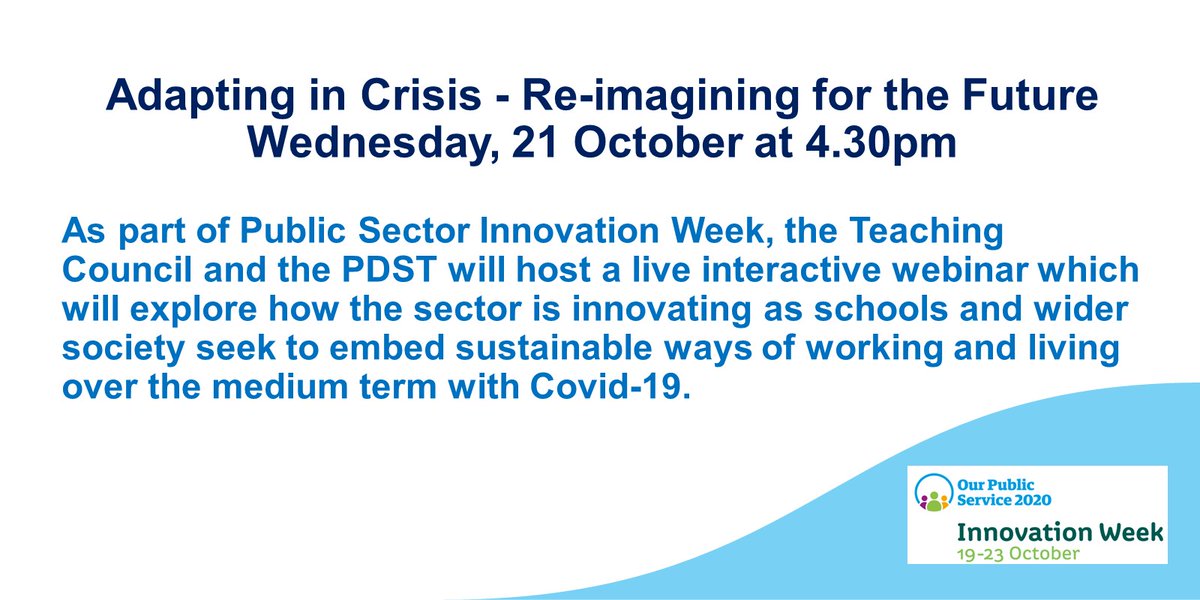 Adapting in Crisis - Re-imagining for the Future
Wednesday, 21 October at 4.30pm

As part of Public Sector Innovation Week, the Teaching Council and the PDST will host a live interactive webinar which will explore how the sector is innovating as schools and wider society seek to embed sustainable ways of working and living over the medium term with Covid-19.

Our Public Service 2020
Innovation Week
19-23 October